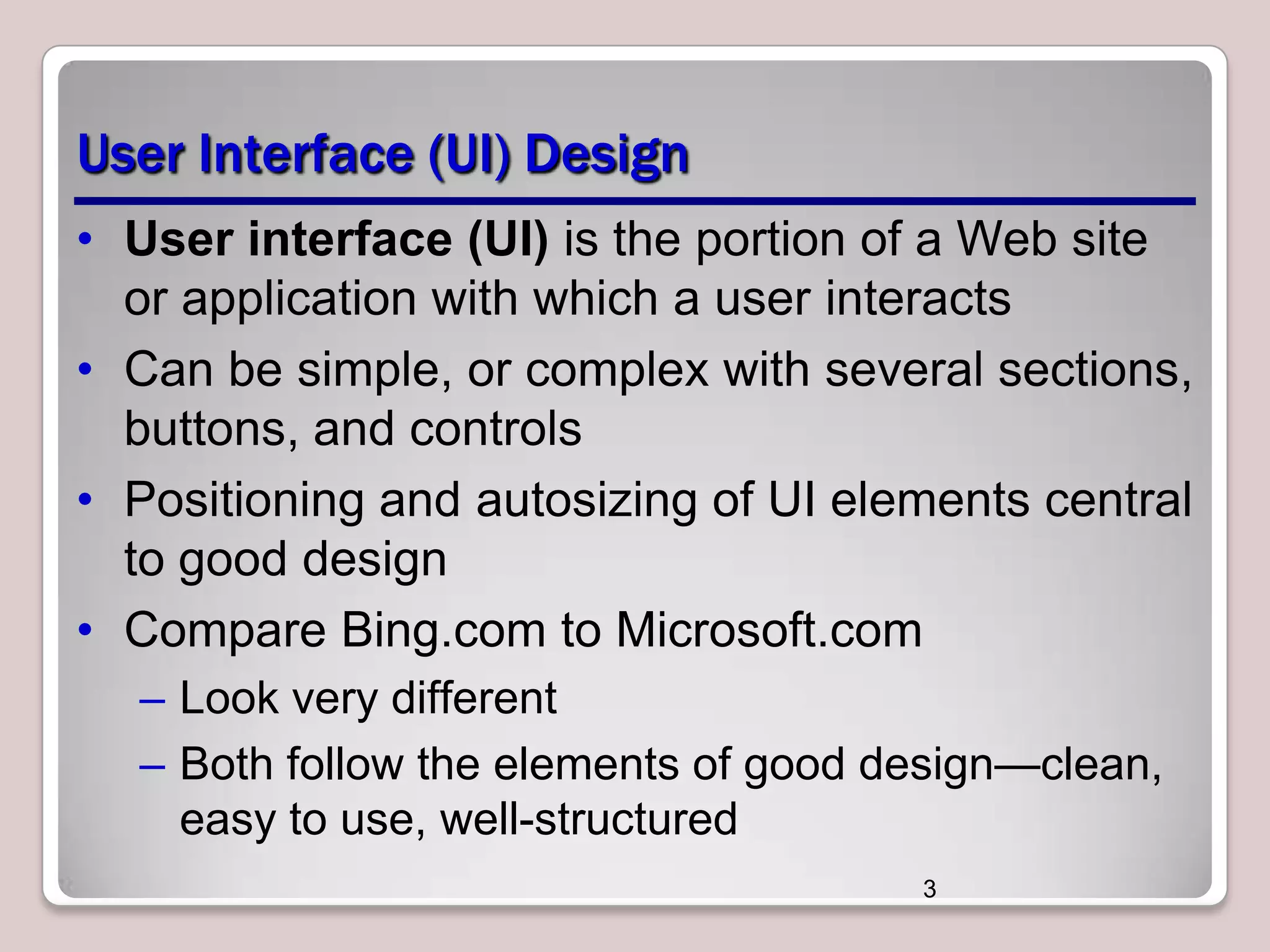 User Interface (UI) Design

• User interface (UI) is the portion of a Web site or application with which a user interacts
• Can be simple, or complex with several sections, buttons, and controls
• Positioning and autosizing of UI elements central to good design
• Compare Bing.com to Microsoft.com
– Look very different
– Both follow the elements of good design—clean, easy to use, well-structured

3